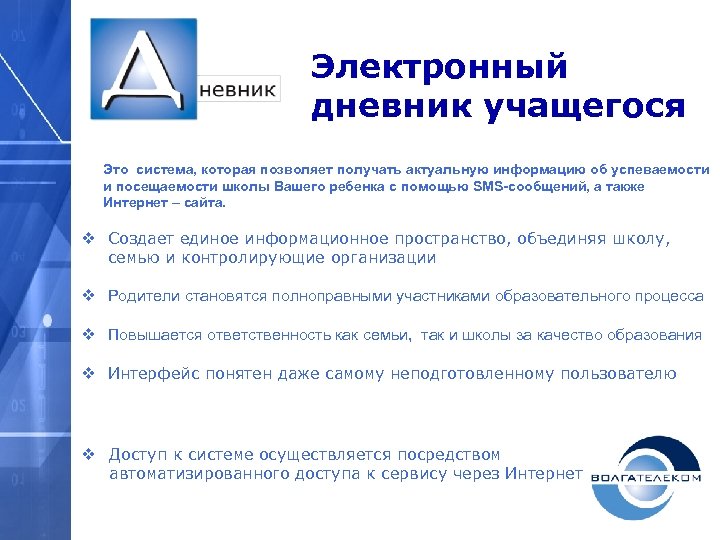 Дневник

Электронный дневник учащегося

Это система, которая позволяет получать актуальную информацию об успеваемости и посещаемости школы Вашего ребенка с помощью SMS-сообщений, а также Интернет – сайта.

❖ Создает единое информационное пространство, объединяя школу, семью и контролирующие организации

❖ Родители становятся полноправными участниками образовательного процесса

❖ Повышается ответственность как семьи, так и школы за качество образования

❖ Интерфейс понятен даже самому неподготовленному пользователю

❖ Доступ к системе осуществляется посредством автоматизированного доступа к сервису через Интернет

ВОЛГАТЕЛЕКОМ